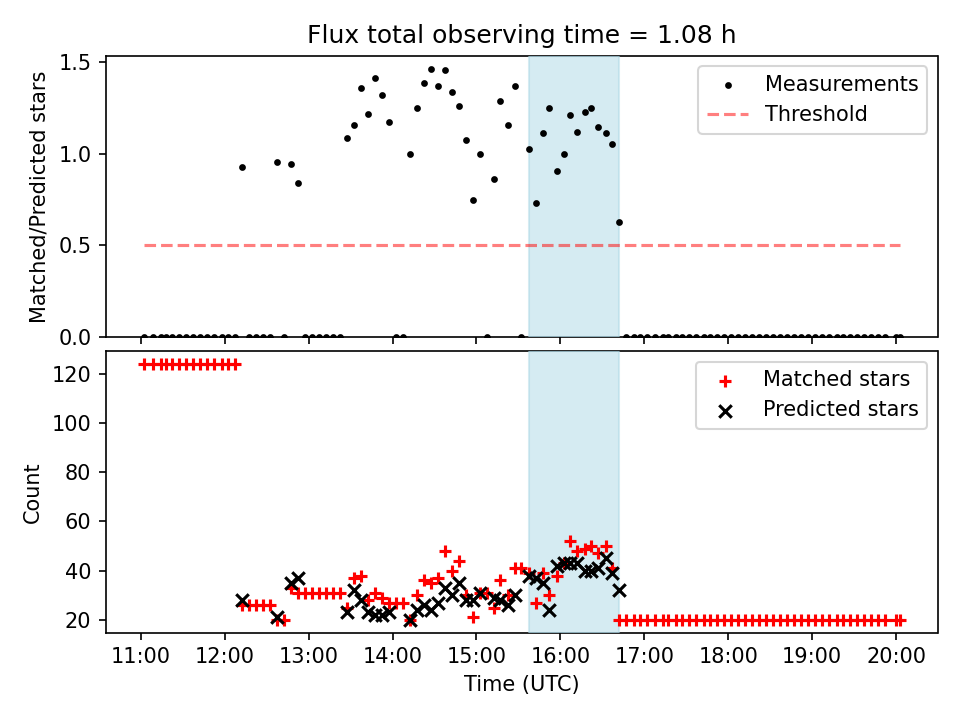 Flux total observing time = 1.08 h

Matched/Predicted stars

1.5
1.0
0.5
0.0

Measurements
Threshold

Count

120
100
80
60
40
20

Matched stars
Predicted stars

11:00 12:00 13:00 14:00 15:00 16:00 17:00 18:00 19:00 20:00
Time (UTC)